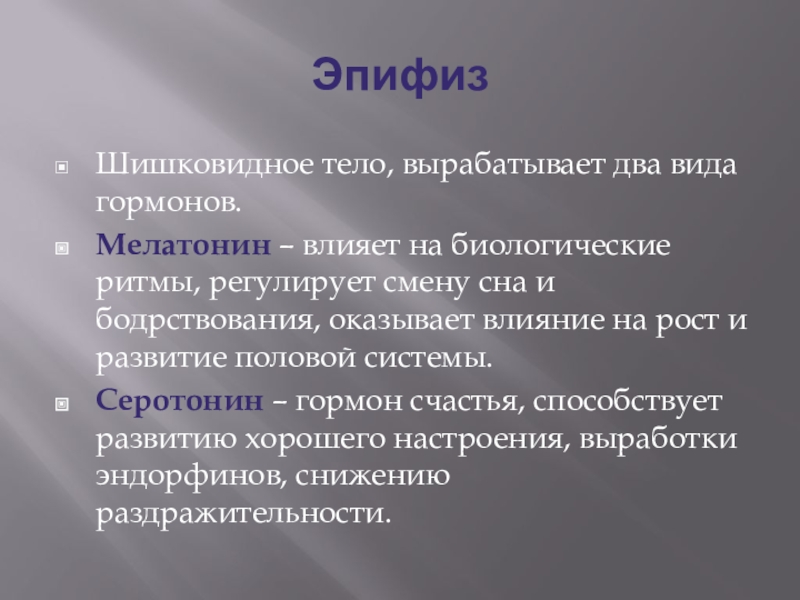 Эпифиз

Шишковидное тело, вырабатывает два вида гормонов.

Мелатонин – влияет на биологические ритмы, регулирует смену сна и бодрствования, оказывает влияние на рост и развитие половой системы.

Серотонин – гормон счастья, способствует развитию хорошего настроения, выработки эндорфинов, снижению раздражительности.